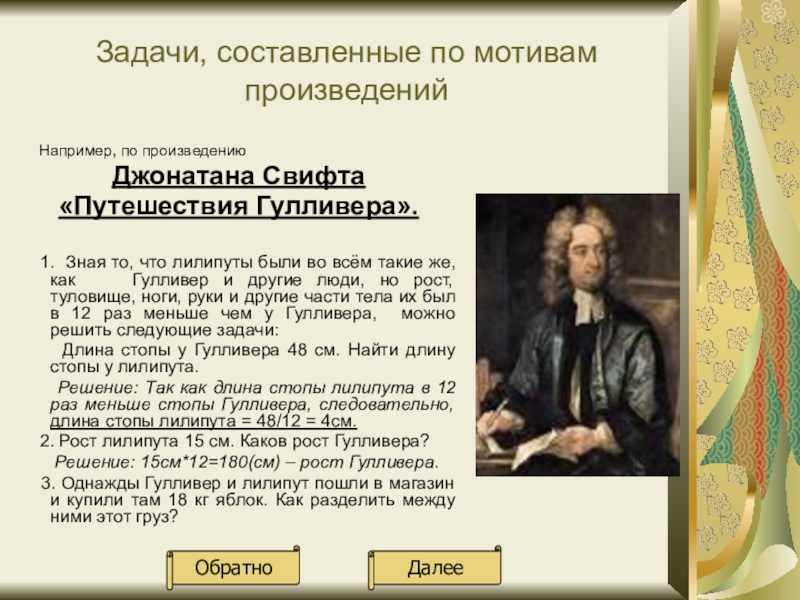 Задачи, составленные по мотивам произведений

Например, по произведению

Джонатана Свифта «Путешествия Гулливера».

1. Зная то, что лилипуты были во всём такие же, как Гулливер и другие люди, но рост, туловище, ноги, руки и другие части тела их был в 12 раз меньше чем у Гулливера, можно решить следующие задачи:

Длина стопы у Гулливера 48 см. Найти длину стопы у лилипута.

Решение: Так как длина стопы лилипута в 12 раз меньше стопы Гулливера, следовательно, длина стопы лилипута = 48/12 = 4см.

2. Рост лилипута 15 см. Каков рост Гулливера?

Решение: 15см*12=180(см) – рост Гулливера.

3. Однажды Гулливер и лилипут пошли в магазин и купили там 18 кг яблок. Как разделить между ними этот груз?

Обратно

Далее